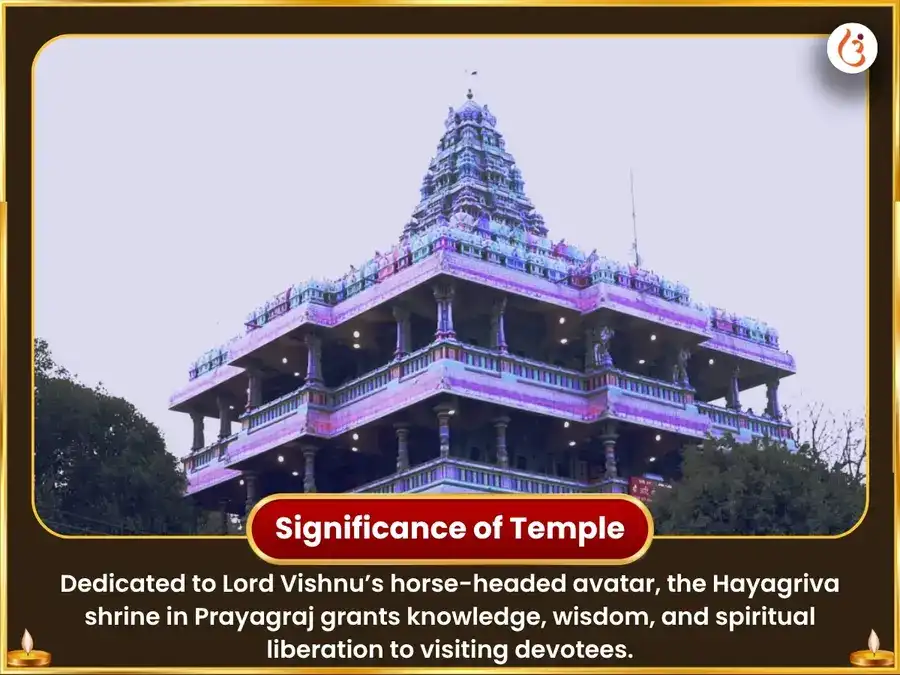 Significance of Temple

Dedicated to Lord Vishnu's horse-headed avatar, the Hayagriva shrine in Prayagraj grants knowledge, wisdom, and spiritual liberation to visiting devotees.